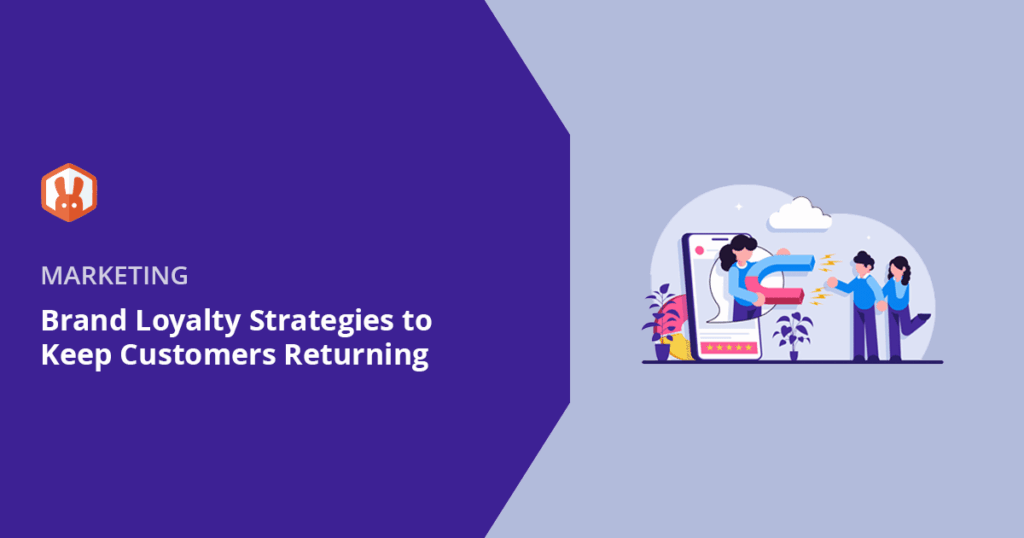 MARKETING

Brand Loyalty Strategies to Keep Customers Returning